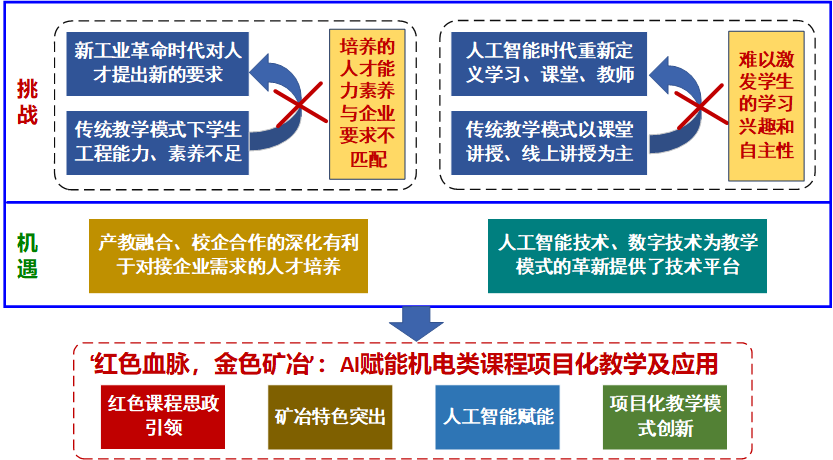 挑战

新工业革命时代对人才提出新的要求

传统教学模式下学生工程能力、素养不足

培养的人才能力素养与企业要求不匹配

人工智能时代重新定义学习、课堂、教师

传统教学模式以课堂讲授、线上讲授为主

难以激发学生的学习兴趣和自主性

机遇

产教融合、校企合作的深化有利于对接企业需求的人才培养

人工智能技术、数字技术为教学模式的革新提供了技术平台

‘红色血脉，金色矿冶’：AI赋能机电类课程项目化教学及应用

红色课程思政引领

矿冶特色突出

人工智能赋能

项目化教学模式创新